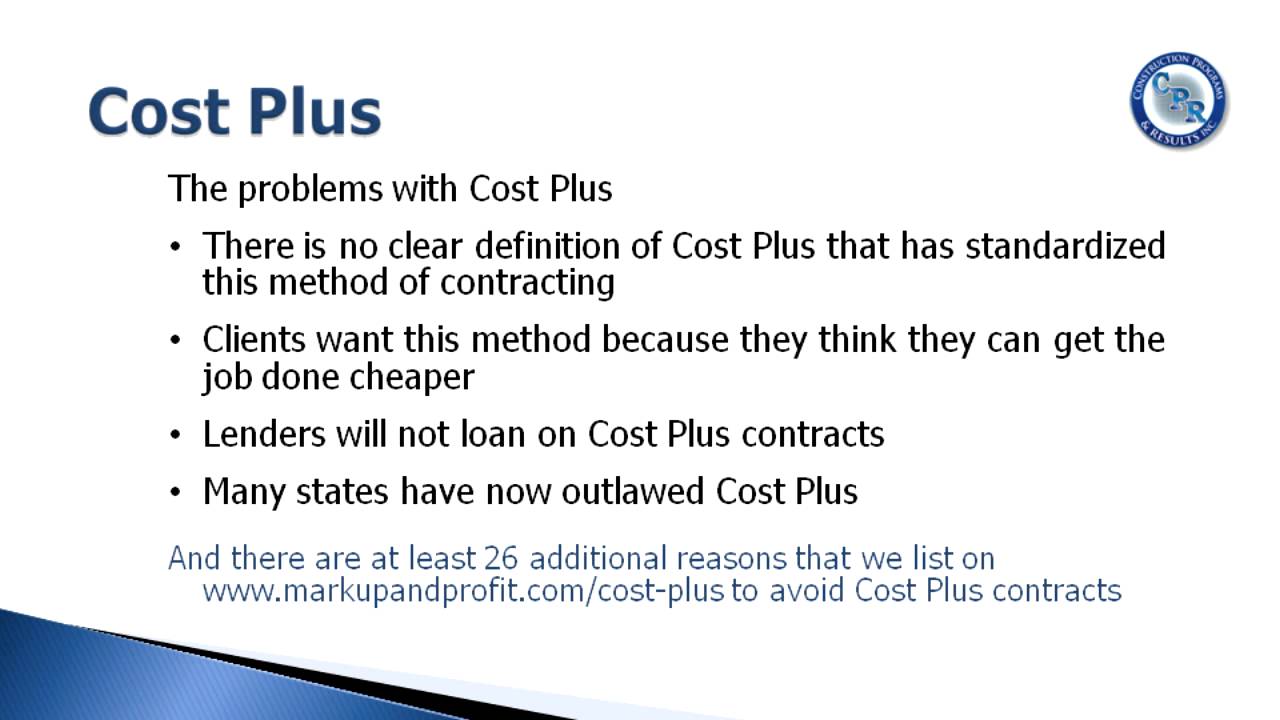 Cost Plus

CONSTRUCTION PROGRAMS & RESULTS INC
CPR

The problems with Cost Plus

• There is no clear definition of Cost Plus that has standardized this method of contracting

• Clients want this method because they think they can get the job done cheaper

• Lenders will not loan on Cost Plus contracts

• Many states have now outlawed Cost Plus

And there are at least 26 additional reasons that we list on www.markupandprofit.com/cost-plus to avoid Cost Plus contracts